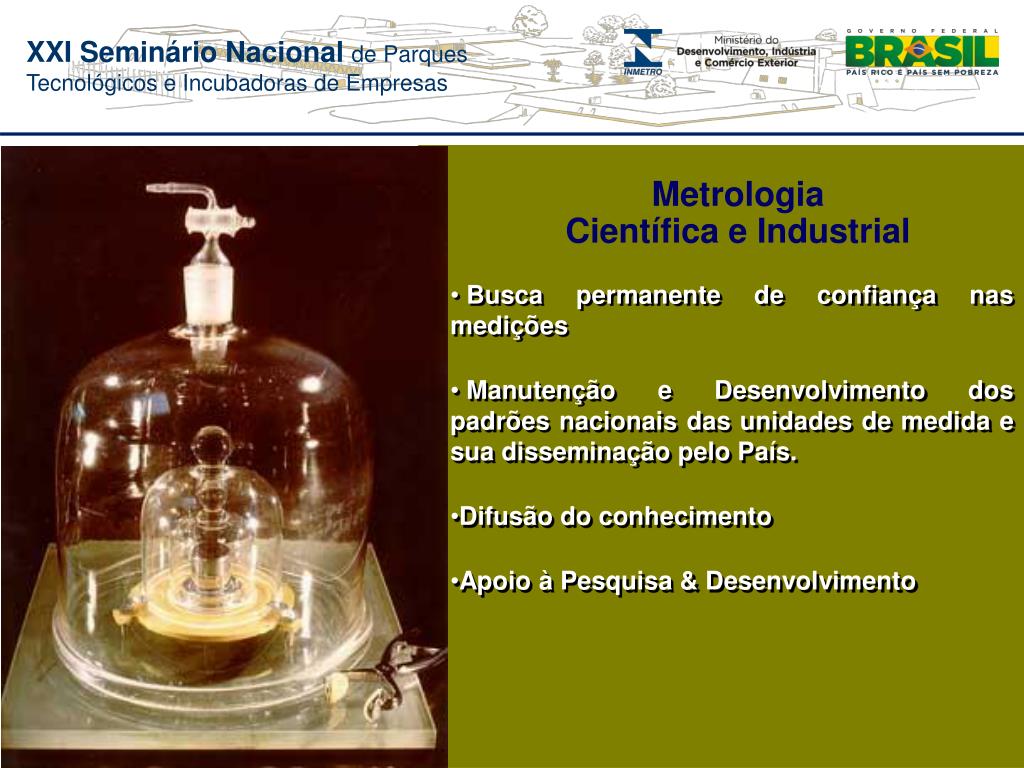 XXI Seminário Nacional de Parques Tecnológicos e Incubadoras de Empresas

INMETRO

Ministério do Desenvolvimento, Indústria e Comércio Exterior

GOVERNO FEDERAL
BRASIL
PAÍS RICO É PAÍS SEM POBREZA

Metrologia
Científica e Industrial

• Busca permanente de confiança nas medições

• Manutenção e Desenvolvimento dos padrões nacionais das unidades de medida e sua disseminação pelo País.

•Difusão do conhecimento

•Apoio à Pesquisa & Desenvolvimento